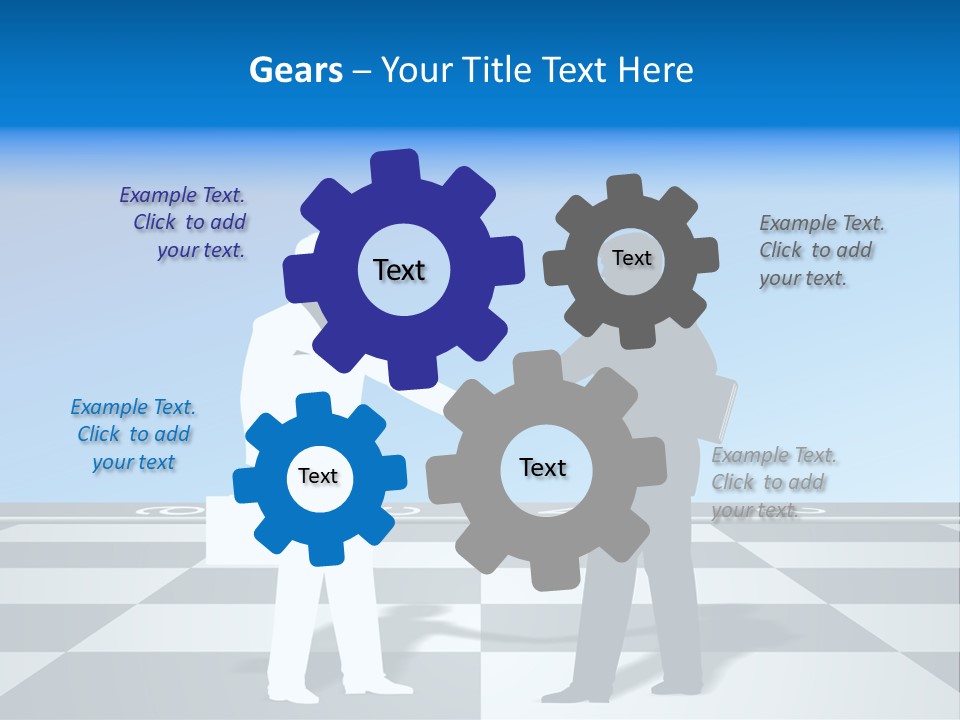 Gears – Your Title Text Here

Example Text. Click to add your text.

Text

Text

Example Text. Click to add your text.

Example Text. Click to add your text

Text

Text

Example Text. Click to add your text.